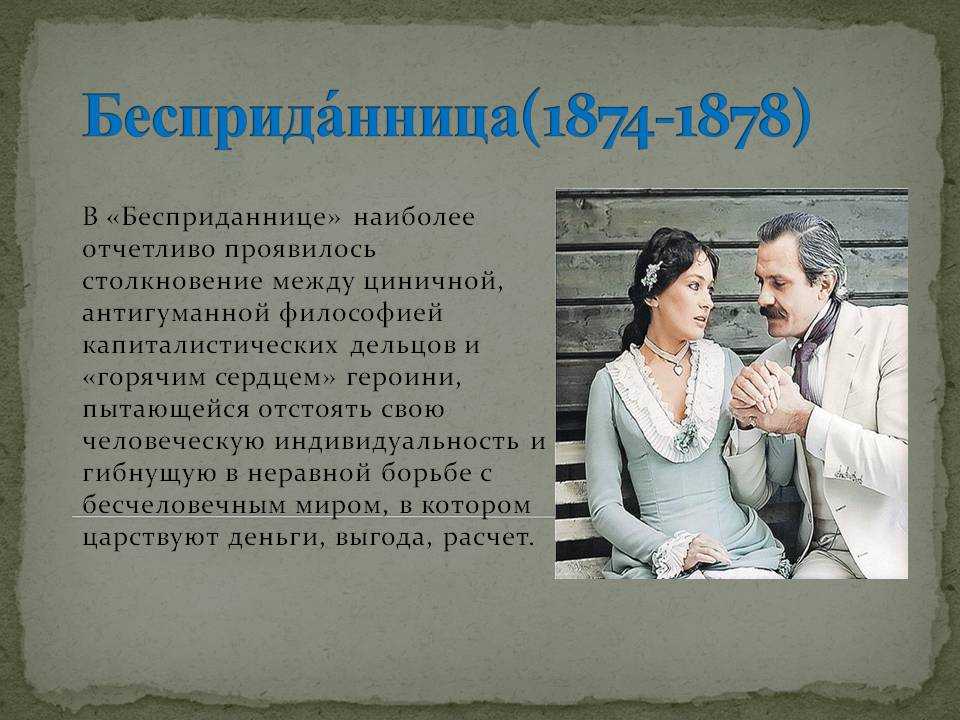 Бесприда́нница(1874-1878)

В «Бесприданнице» наиболее отчетливо проявилось столкновение между циничной, антигуманной философией капиталистических дельцов и «горячим сердцем» героини, пытающейся отстоять свою человеческую индивидуальность и гибнущую в неравной борьбе с бесчеловечным миром, в котором царствуют деньги, выгода, расчет.